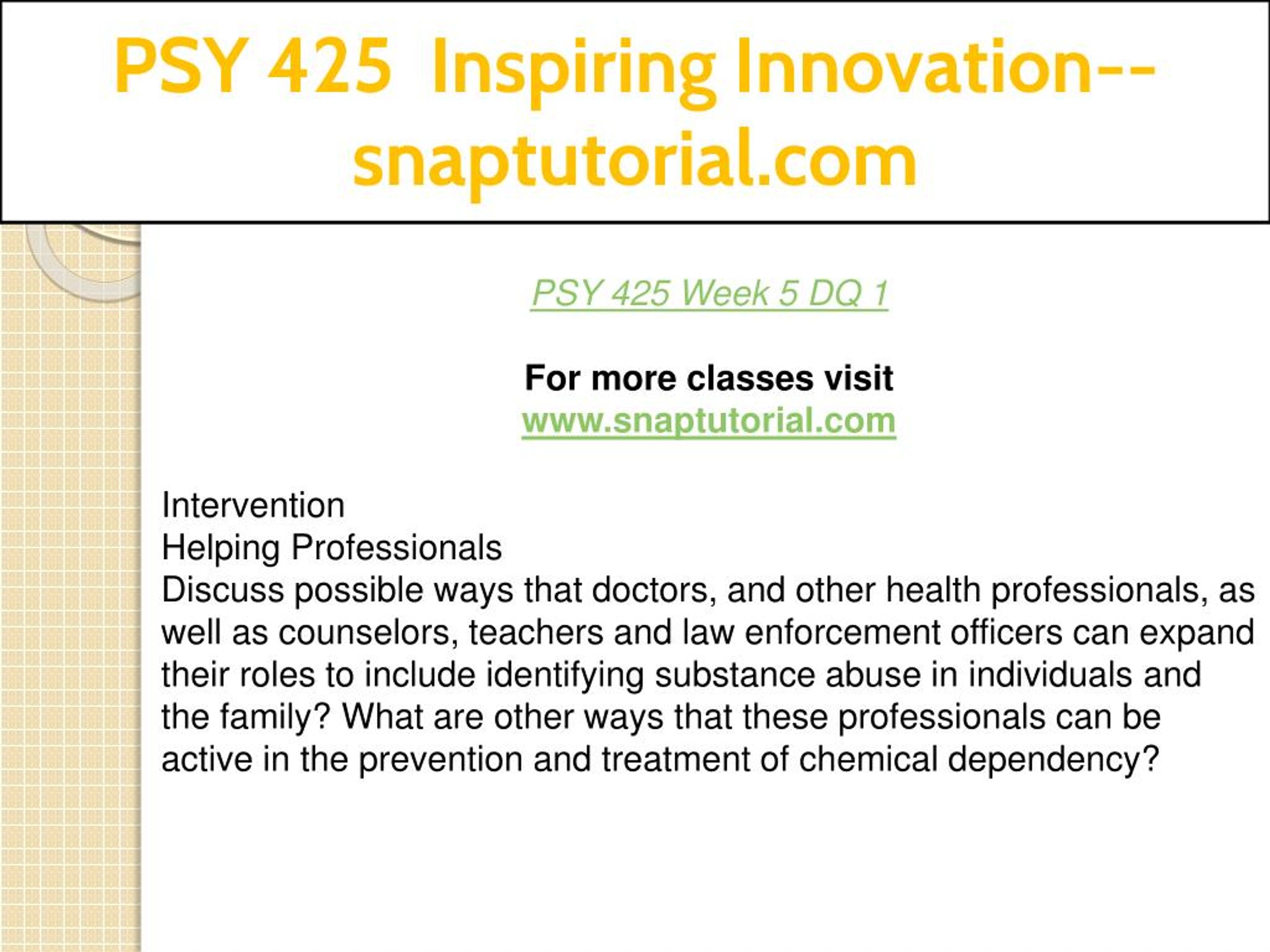 PSY 425 Inspiring Innovation--snaptutorial.com

PSY 425 Week 5 DQ 1

For more classes visit
www.snaptutorial.com

Intervention
Helping Professionals
Discuss possible ways that doctors, and other health professionals, as well as counselors, teachers and law enforcement officers can expand their roles to include identifying substance abuse in individuals and the family? What are other ways that these professionals can be active in the prevention and treatment of chemical dependency?